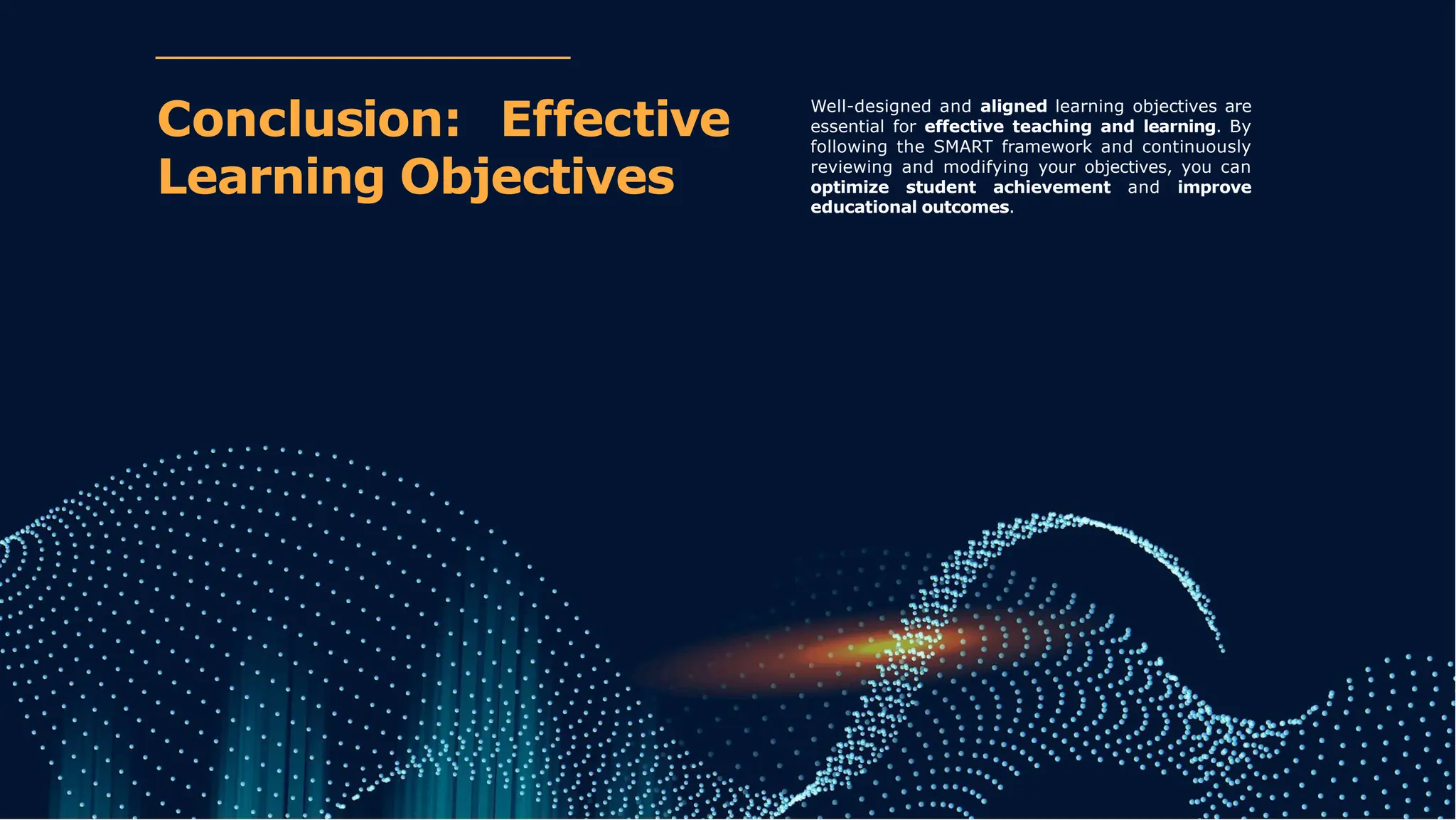 Conclusion: Effective Learning Objectives

Well-designed and aligned learning objectives are essential for effective teaching and learning. By following the SMART framework and continuously reviewing and modifying your objectives, you can optimize student achievement and improve educational outcomes.